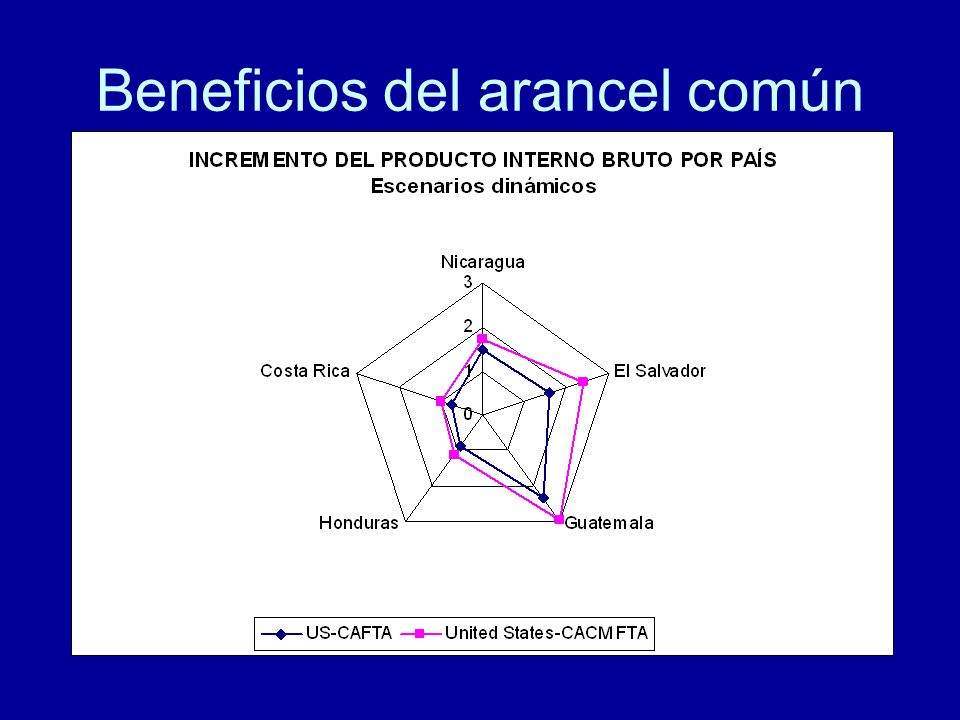 Beneficios del arancel común

INCREMENTO DEL PRODUCTO INTERNO BRUTO POR PAÍS
Escenarios dinámicos

Nicaragua
3
2
1
0
El Salvador
Guatemala
Honduras
Costa Rica

US-CAFTA
United States-CACM FTA